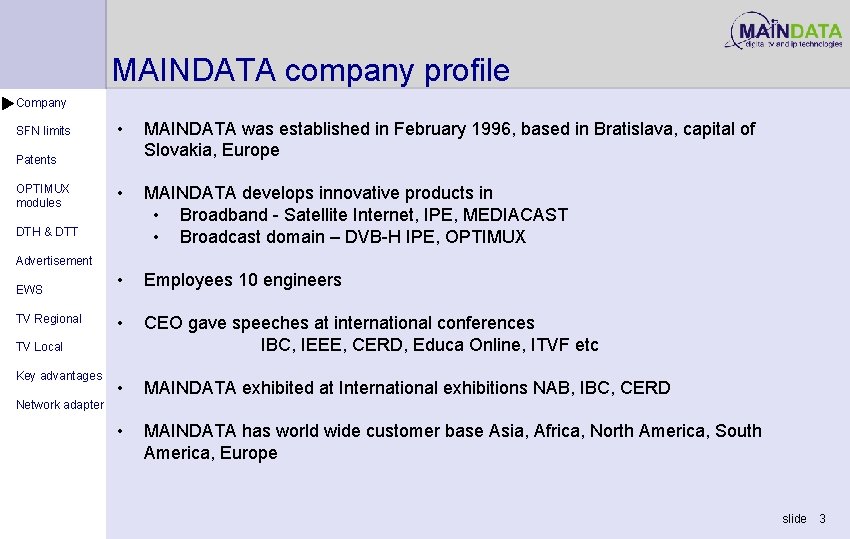 MAINDATA
digital tv and ip technologies

MAINDATA company profile

Company
SFN limits
Patents
OPTIMUX modules
DTH & DTT
Advertisement
EWS
TV Regional
TV Local
Key advantages
Network adapter

• MAINDATA was established in February 1996, based in Bratislava, capital of Slovakia, Europe

• MAINDATA develops innovative products in
 • Broadband - Satellite Internet, IPE, MEDIACAST
 • Broadcast domain – DVB-H IPE, OPTIMUX

• Employees 10 engineers

• CEO gave speeches at international conferences
IBC, IEEE, CERD, Educa Online, ITVF etc

• MAINDATA exhibited at International exhibitions NAB, IBC, CERD

• MAINDATA has world wide customer base Asia, Africa, North America, South America, Europe

slide 3